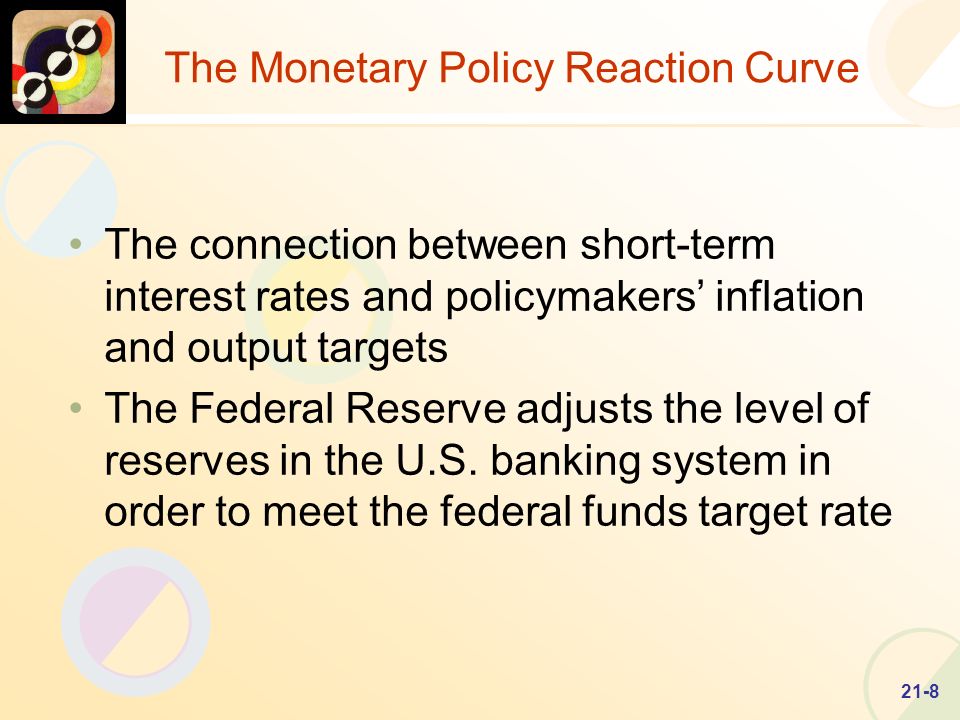 The Monetary Policy Reaction Curve

• The connection between short-term interest rates and policymakers' inflation and output targets
• The Federal Reserve adjusts the level of reserves in the U.S. banking system in order to meet the federal funds target rate

21-8